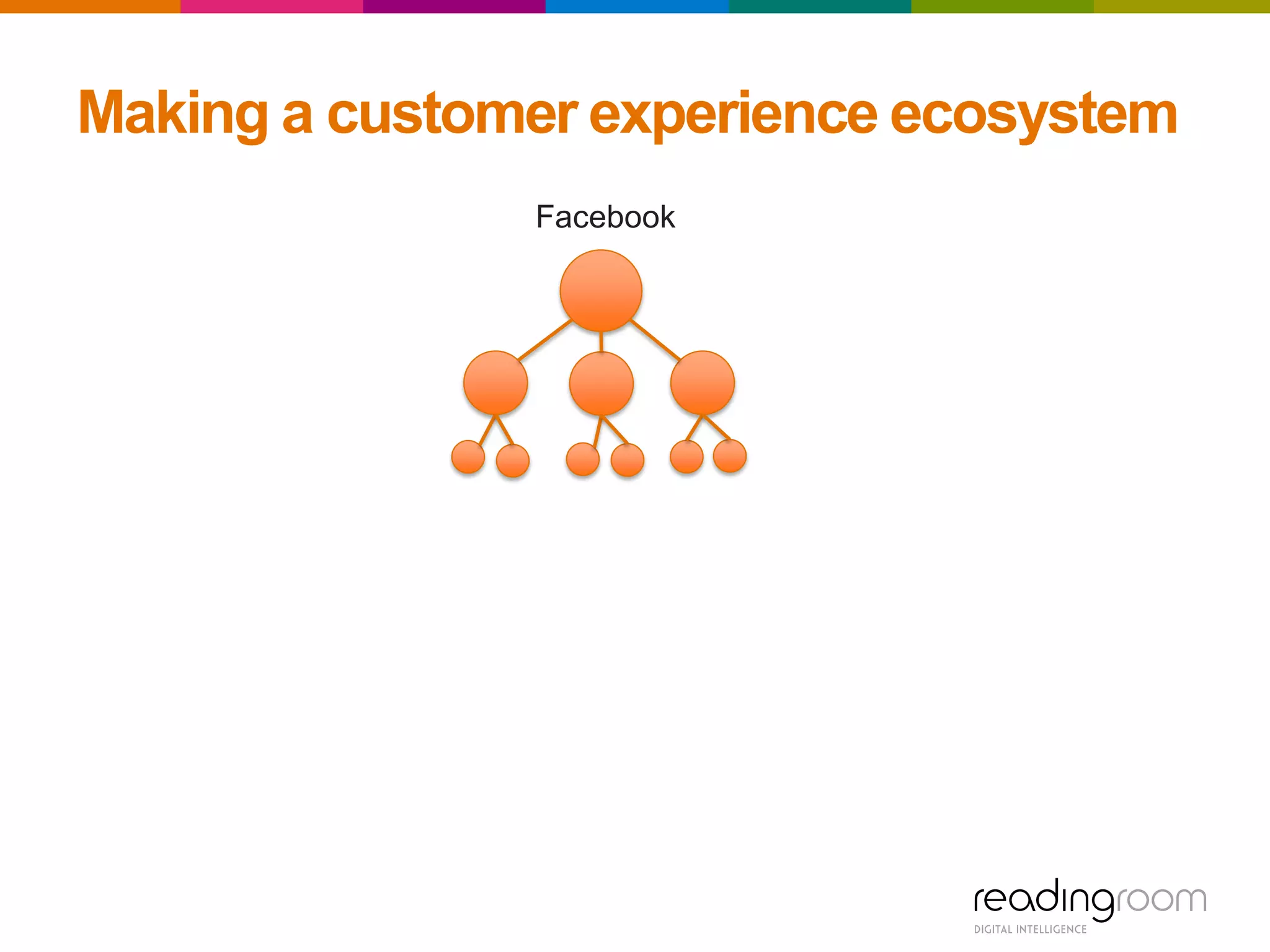 Making a customer experience ecosystem

Facebook

readingroom
DIGITAL INTELLIGENCE